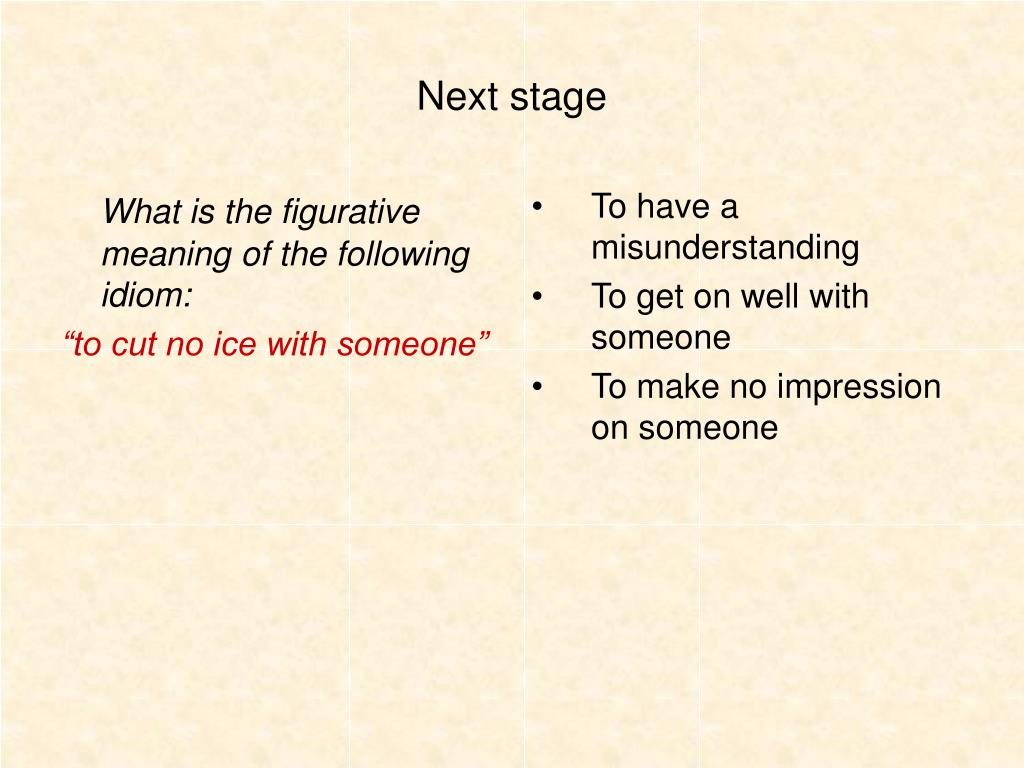 Next stage

What is the figurative meaning of the following idiom:

“to cut no ice with someone”

• To have a misunderstanding
• To get on well with someone
• To make no impression on someone